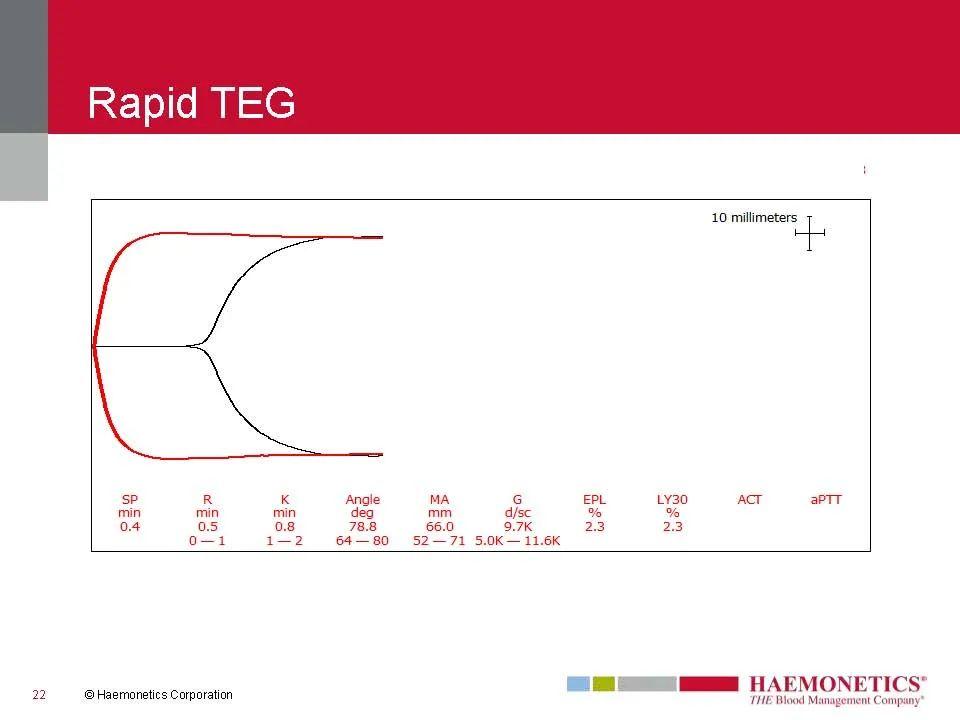 Rapid TEG

10 millimeters

| SP | R | K | Angle | MA | G | EPL | LY30 | ACT | aPTT |
|---|---|---|---|---|---|---|---|---|---|
| min | min | min | deg | mm | d/sc | % | % | | |
| 0.4 | 0.5 | 0.8 | 78.8 | 66.0 | 9.7K | 2.3 | 2.3 | | |
| | 0 — 1 | 1 — 2 | 64 — 80 | 52 — 71 | 5.0K — 11.6K | | | | |

22 © Haemonetics Corporation

HAEMONETICS®
THE Blood Management Company®